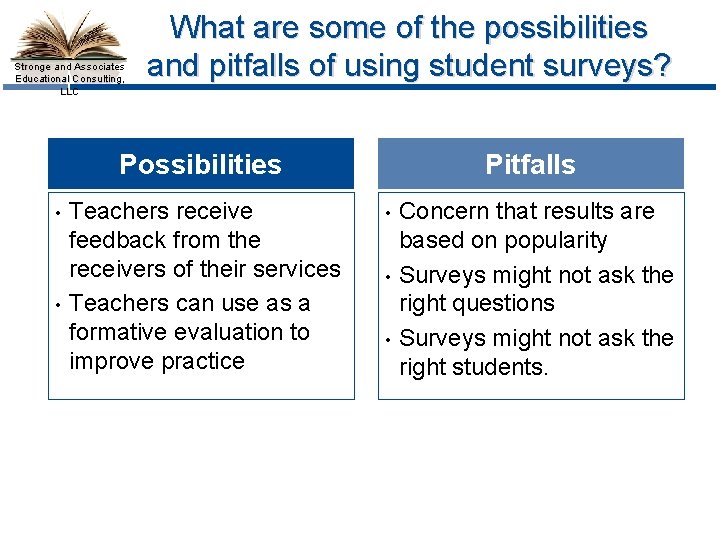 Stronge and Associates Educational Consulting, LLC

What are some of the possibilities and pitfalls of using student surveys?

Possibilities

• Teachers receive feedback from the receivers of their services
• Teachers can use as a formative evaluation to improve practice

Pitfalls

• Concern that results are based on popularity
• Surveys might not ask the right questions
• Surveys might not ask the right students.